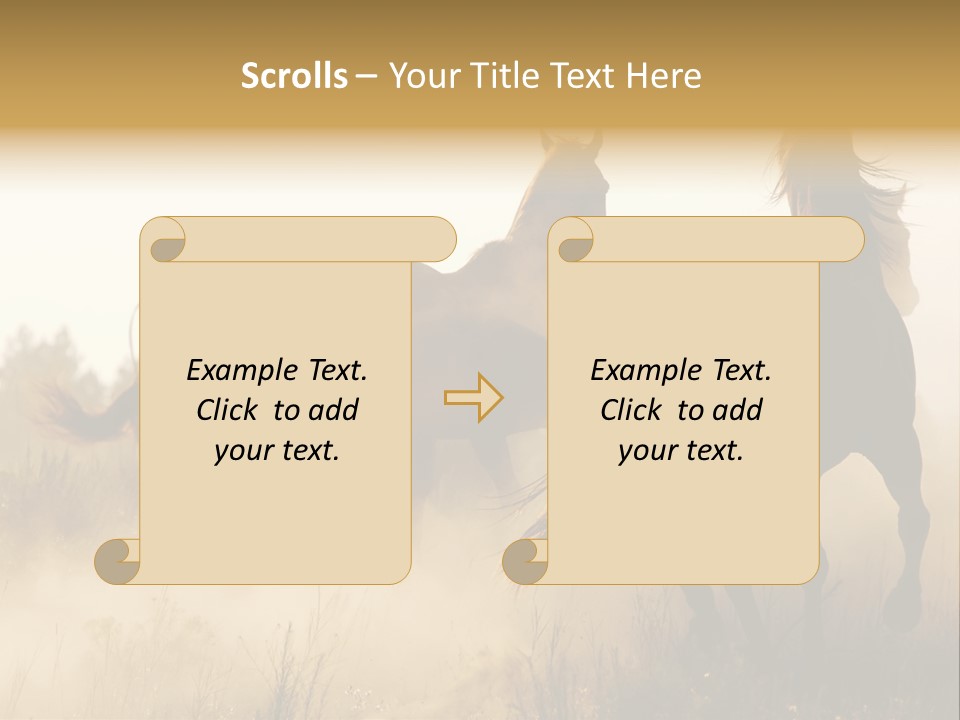 Scrolls – Your Title Text Here

Example Text. Click to add your text.

Example Text. Click to add your text.